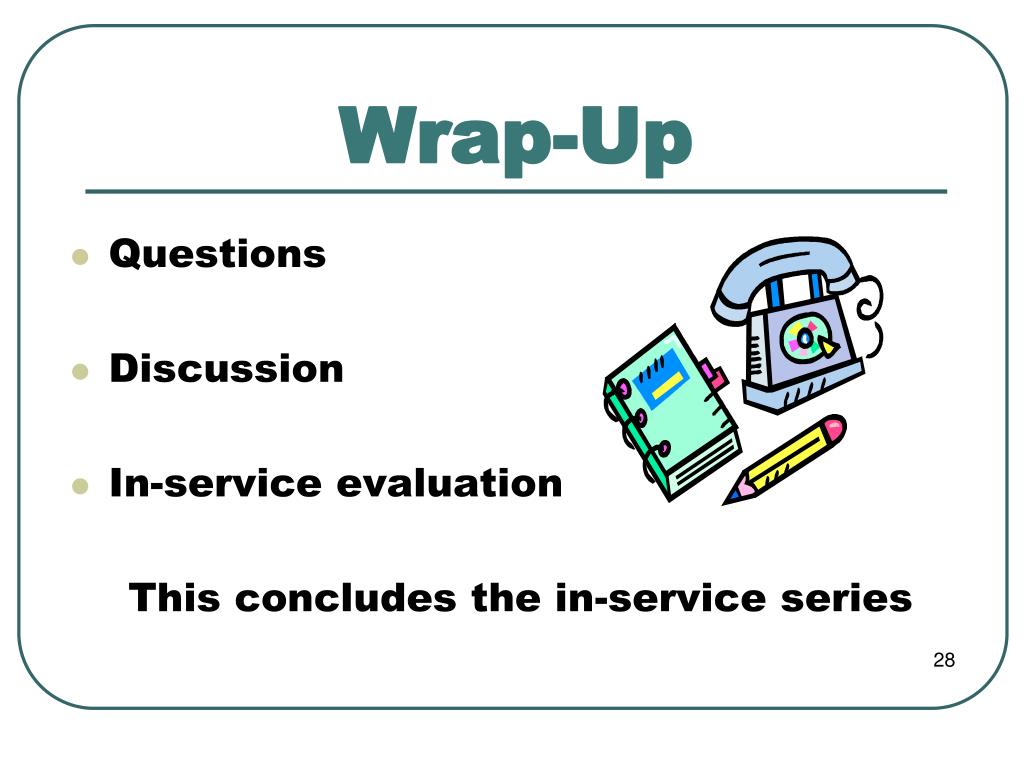 Wrap-Up

- Questions
- Discussion
- In-service evaluation

This concludes the in-service series

28